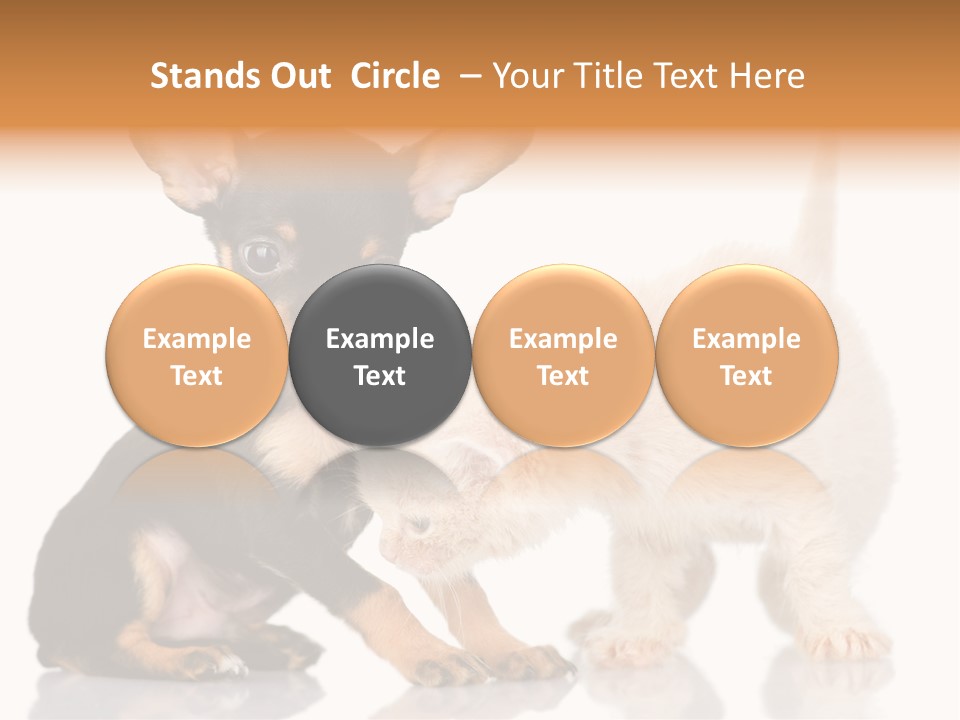 Stands Out Circle – Your Title Text Here

Example Text

Example Text

Example Text

Example Text